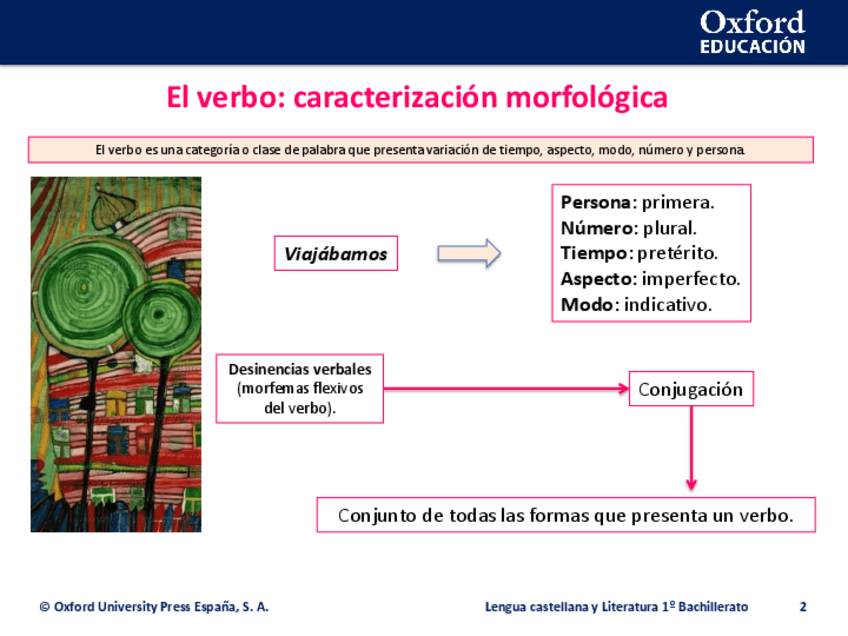 Oxford
EDUCACIÓN

El verbo: caracterización morfológica

El verbo es una categoría o clase de palabra que presenta variación de tiempo, aspecto, modo, número y persona.

Viajábamos

Persona: primera.
Número: plural.
Tiempo: pretérito.
Aspecto: imperfecto.
Modo: indicativo.

Desinencias verbales (morfemas flexivos del verbo).

Conjugación

Conjunto de todas las formas que presenta un verbo.

© Oxford University Press España, S. A.

Lengua castellana y Literatura 1º Bachillerato

2